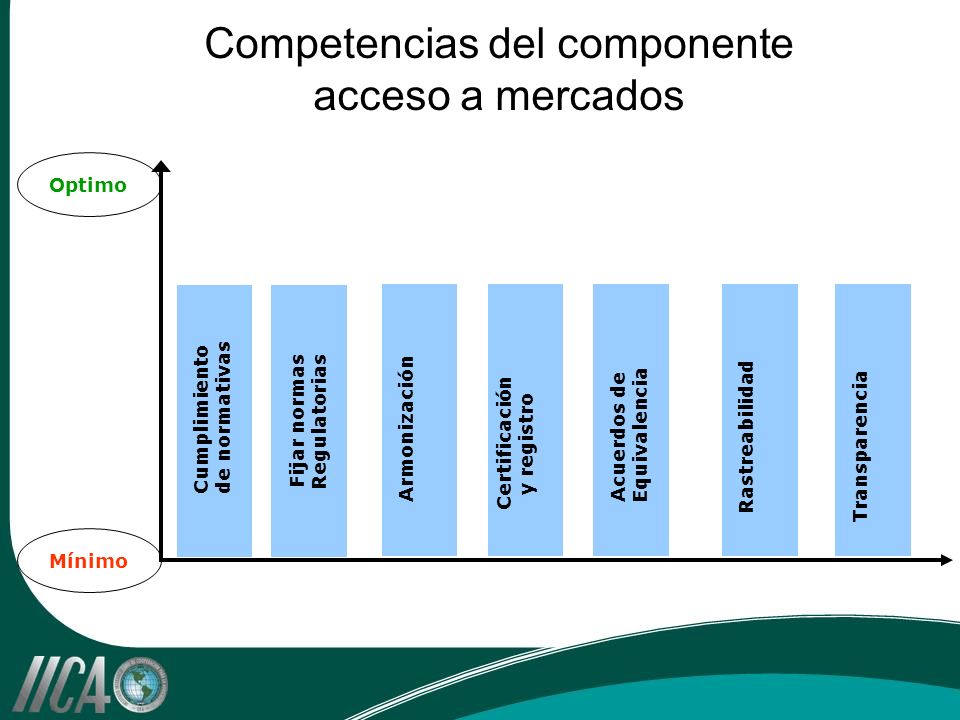 Competencias del componente acceso a mercados

Optimo

Mínimo

Cumplimiento de normativas

Fijar normas Regulatorias

Armonización

Certificación y registro

Acuerdos de Equivalencia

Rastreabilidad

Transparencia

IICA